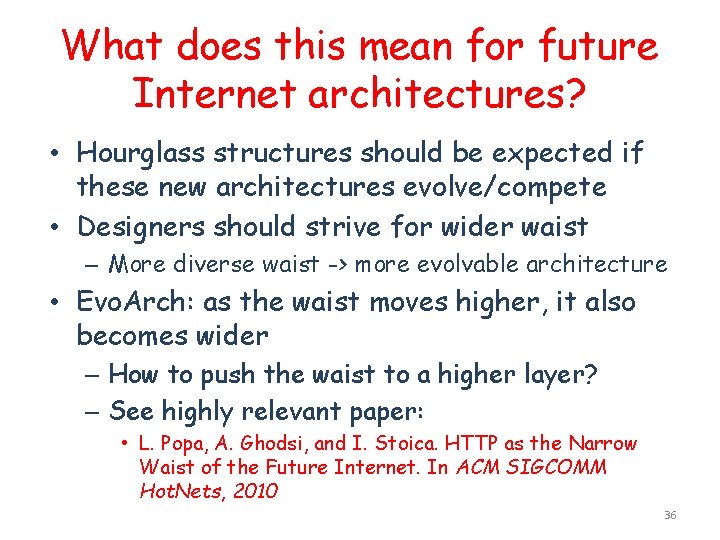 What does this mean for future Internet architectures?

• Hourglass structures should be expected if these new architectures evolve/compete
• Designers should strive for wider waist
– More diverse waist -> more evolvable architecture
• EvoArch: as the waist moves higher, it also becomes wider
– How to push the waist to a higher layer?
– See highly relevant paper:
• L. Popa, A. Ghodsi, and I. Stoica. HTTP as the Narrow Waist of the Future Internet. In ACM SIGCOMM HotNets, 2010

36